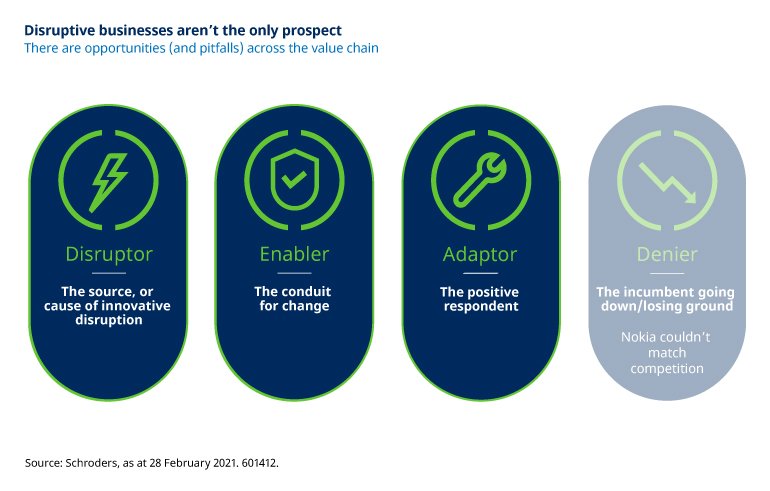 Disruptive businesses aren't the only prospect
There are opportunities (and pitfalls) across the value chain

Disruptor
The source, or cause of innovative disruption

Enabler
The conduit for change

Adaptor
The positive respondent

Denier
The incumbent going down/losing ground
Nokia couldn't match competition

Source: Schroders, as at 28 February 2021. 601412.